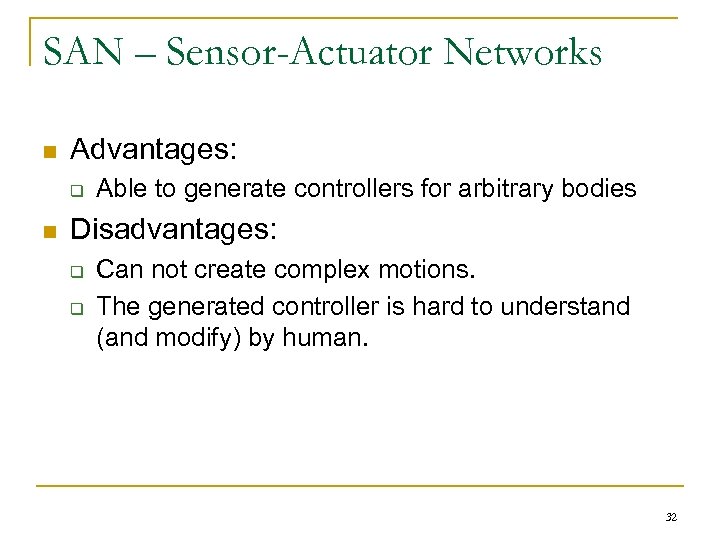 SAN – Sensor-Actuator Networks

Advantages:

Able to generate controllers for arbitrary bodies

Disadvantages:

Can not create complex motions.

The generated controller is hard to understand (and modify) by human.

32